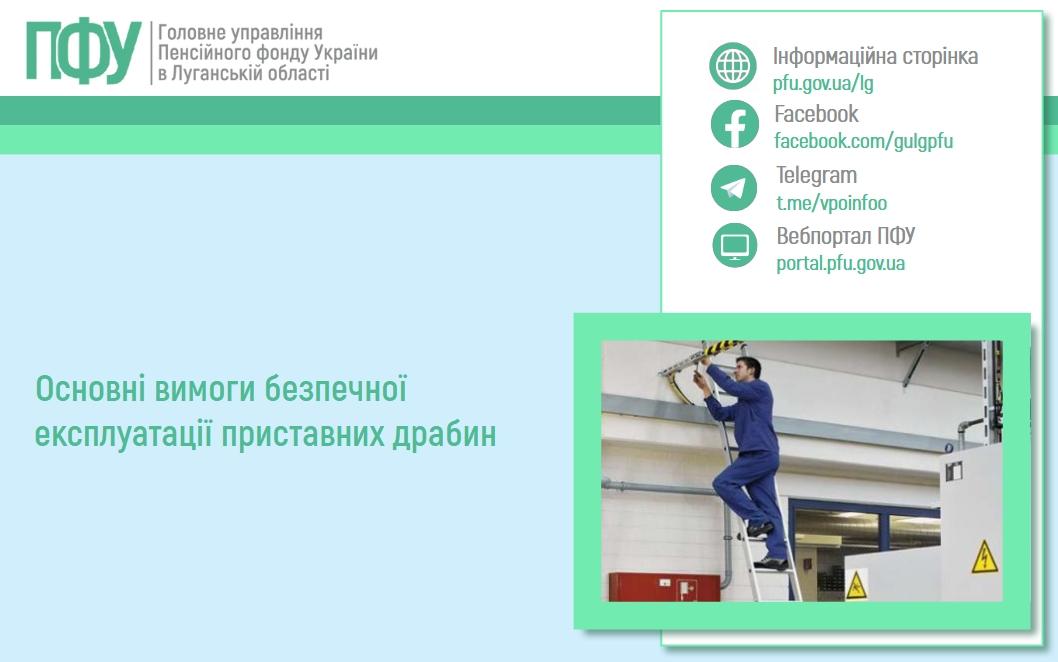 ПФУ
Головне управління
Пенсійного фонду України
в Луганській області

Інформаційна сторінка
pfu.gov.ua/lg
Facebook
facebook.com/gulgpfu
Telegram
t.me/vpoinfoo
Вебпортал ПФУ
portal.pfu.gov.ua

Основні вимоги безпечної експлуатації приставних драбин